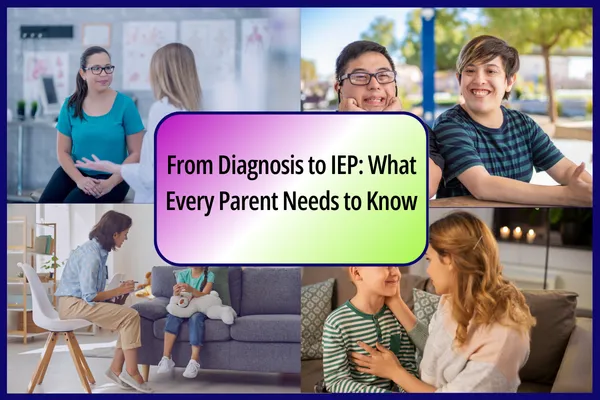 From Diagnosis to IEP: What Every Parent Needs to Know